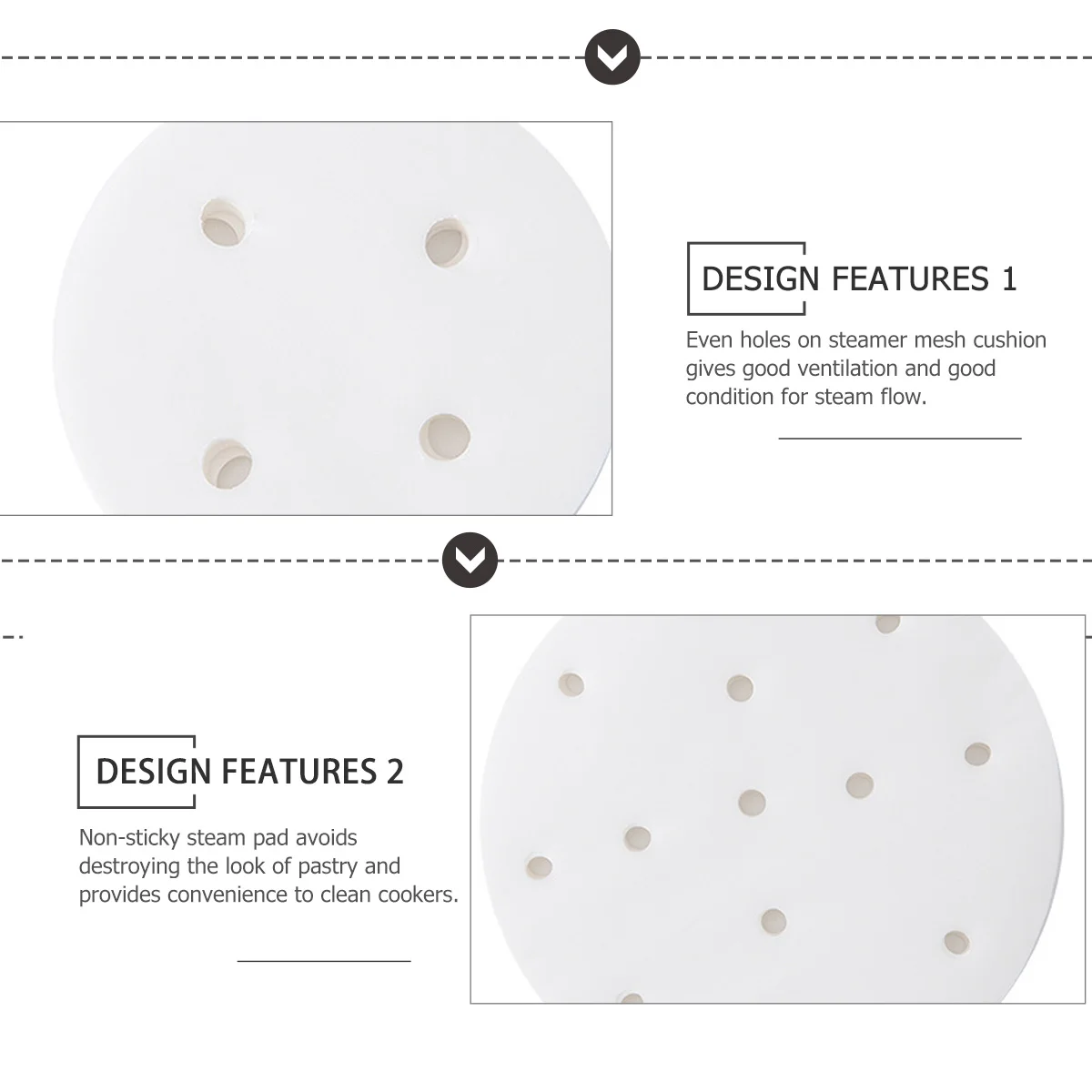 DESIGN FEATURES 1

Even holes on steamer mesh cushion gives good ventilation and good condition for steam flow.

DESIGN FEATURES 2

Non-sticky steam pad avoids destroying the look of pastry and provides convenience to clean cookers.